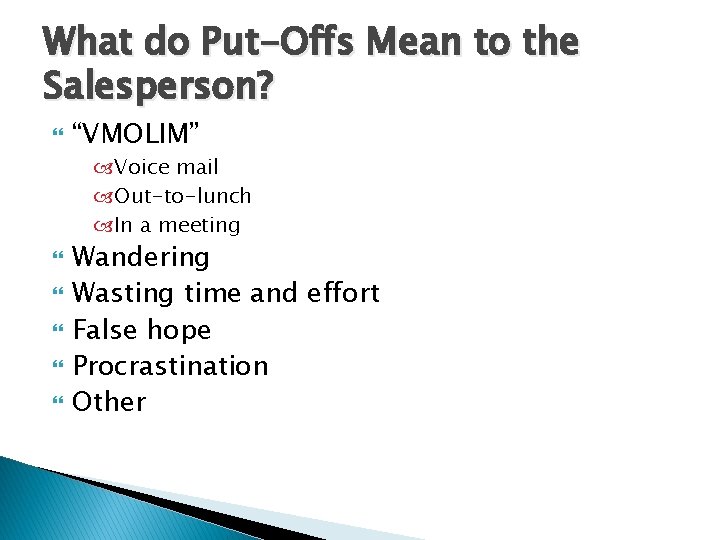 What do Put-Offs Mean to the Salesperson?

“VMOLIM”

Voice mail

Out-to-lunch

In a meeting

Wandering

Wasting time and effort

False hope

Procrastination

Other